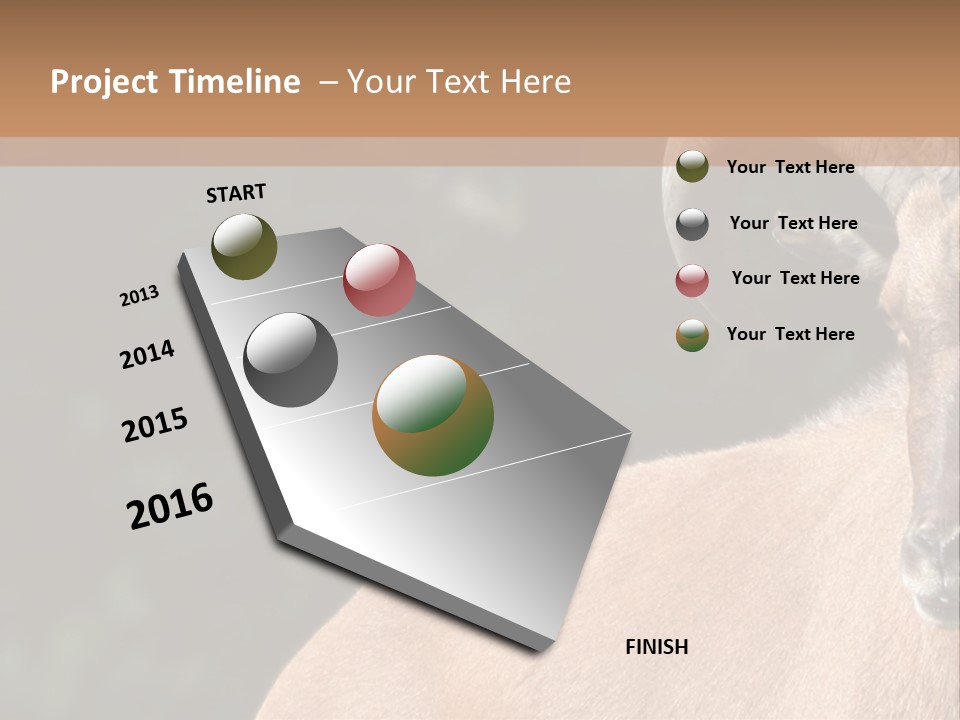 Project Timeline – Your Text Here

START

2013

2014

2015

2016

FINISH

Your Text Here

Your Text Here

Your Text Here

Your Text Here